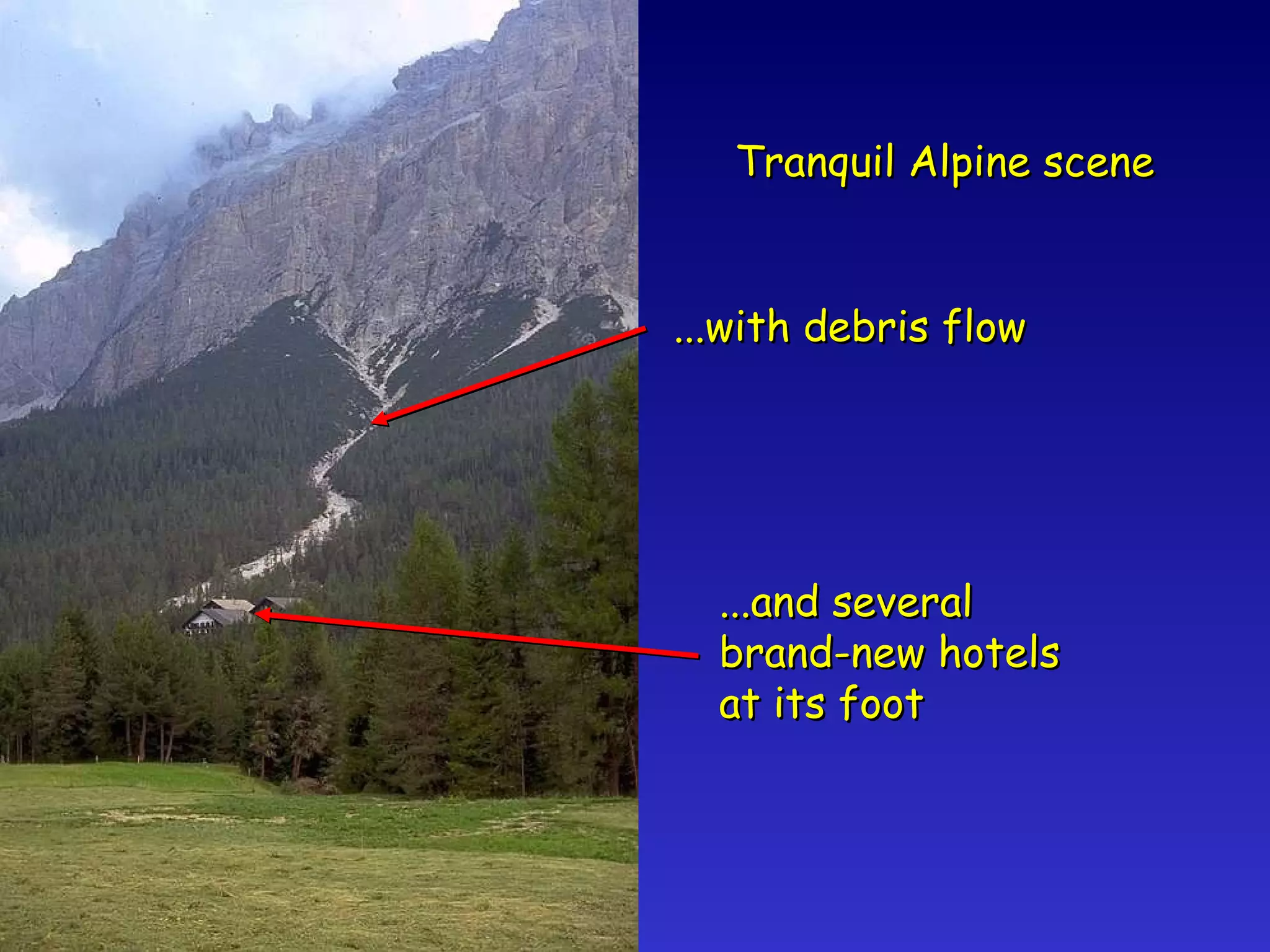 Tranquil Alpine scene

...with debris flow

...and several brand-new hotels at its foot